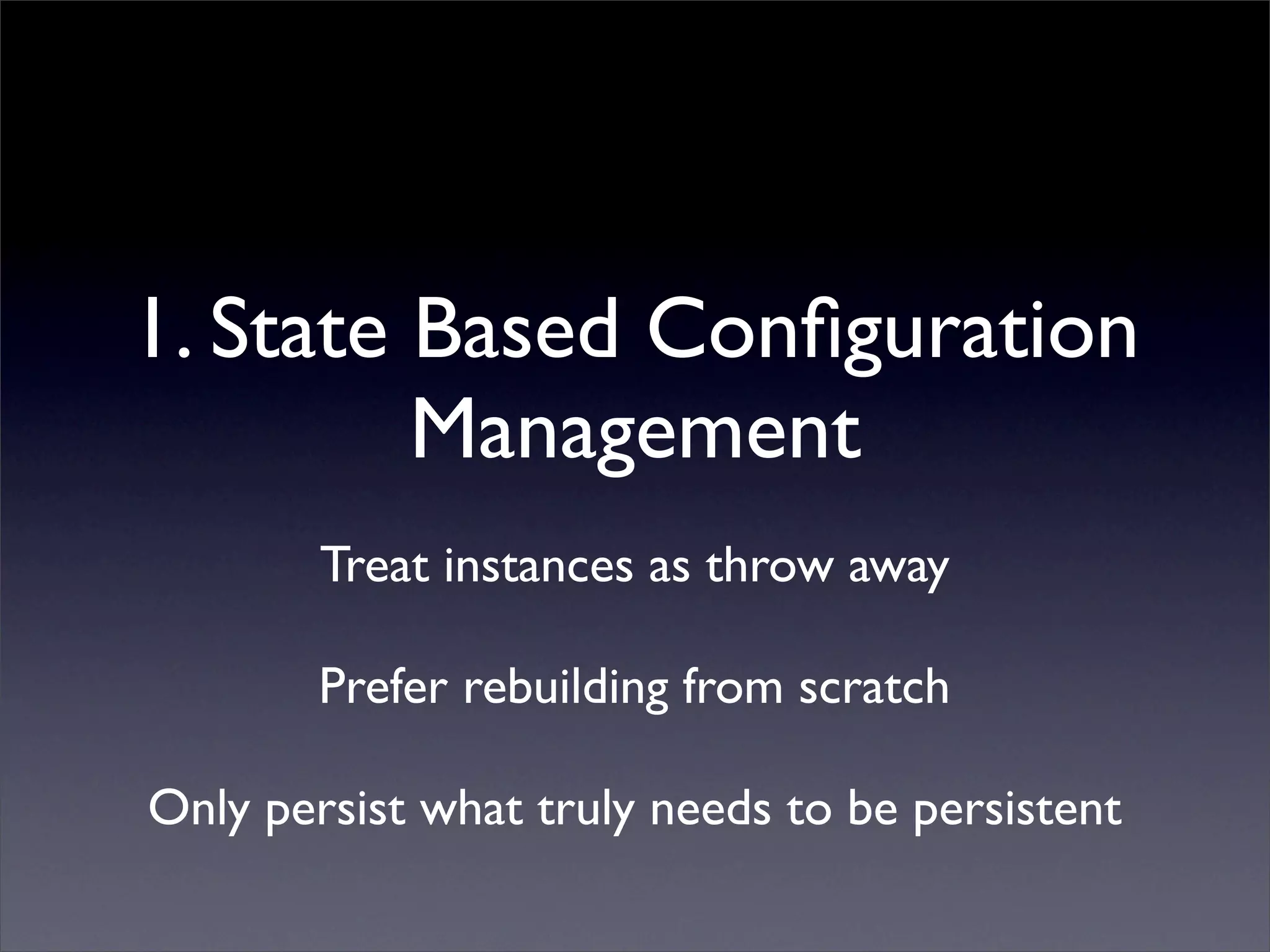 1. State Based Configuration Management

Treat instances as throw away

Prefer rebuilding from scratch

Only persist what truly needs to be persistent